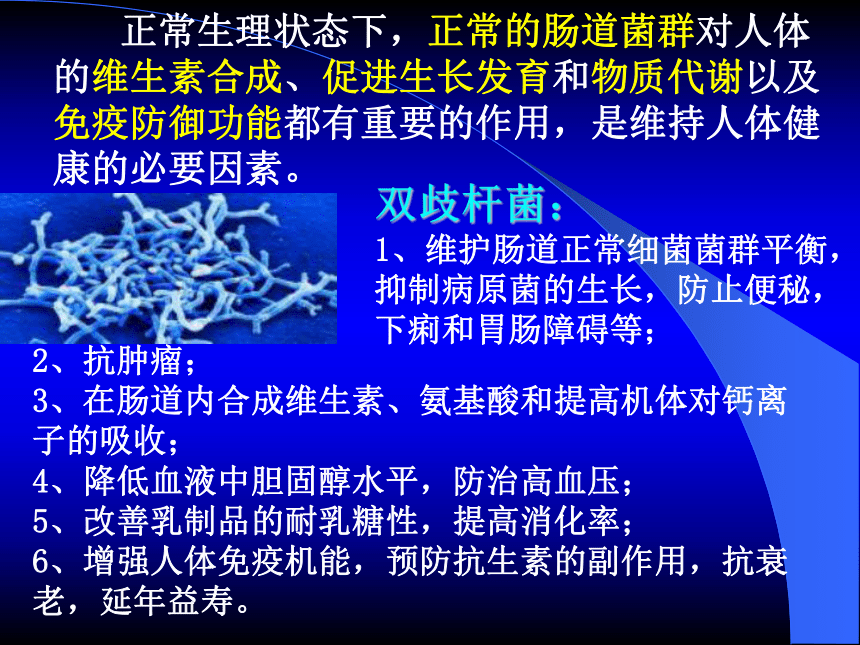 正常生理状态下，正常的肠道菌群对人体的维生素合成、促进生长发育和物质代谢以及免疫防御功能都有重要的作用，是维持人体健康的必要因素。

双歧杆菌：

1、维护肠道正常细菌菌群平衡，抑制病原菌的生长，防止便秘，下痢和胃肠障碍等；

2、抗肿瘤；

3、在肠道内合成维生素、氨基酸和提高机体对钙离子的吸收；

4、降低血液中胆固醇水平，防治高血压；

5、改善乳制品的耐乳糖性，提高消化率；

6、增强人体免疫机能，预防抗生素的副作用，抗衰老，延年益寿。